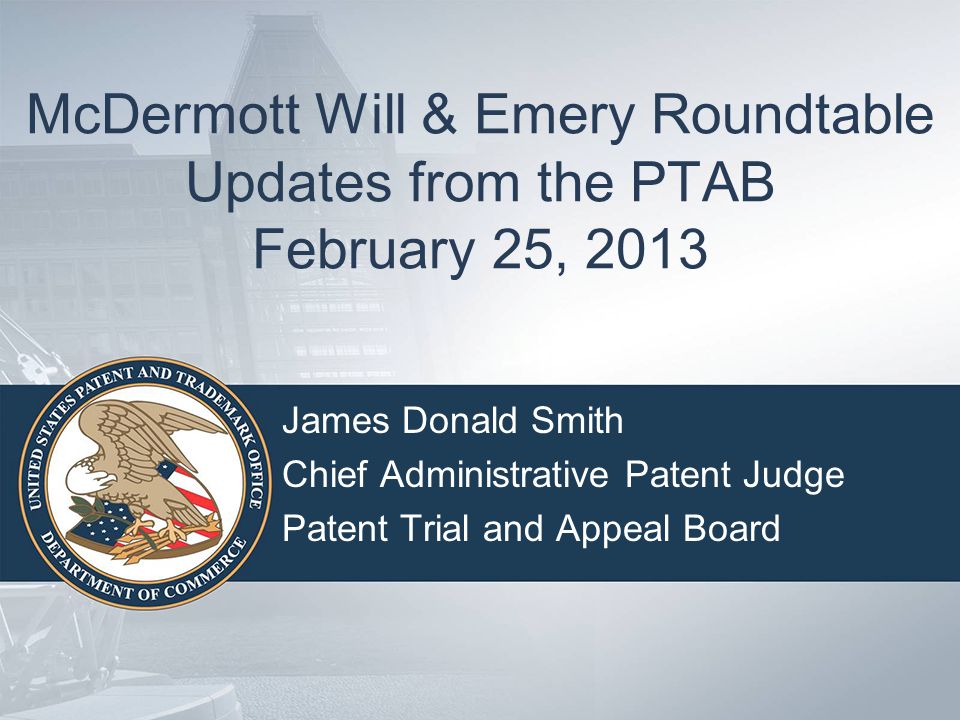 McDermott Will & Emery Roundtable
Updates from the PTAB
February 25, 2013

UNITED STATES PATENT AND TRADEMARK OFFICE
DEPARTMENT OF COMMERCE

James Donald Smith
Chief Administrative Patent Judge
Patent Trial and Appeal Board